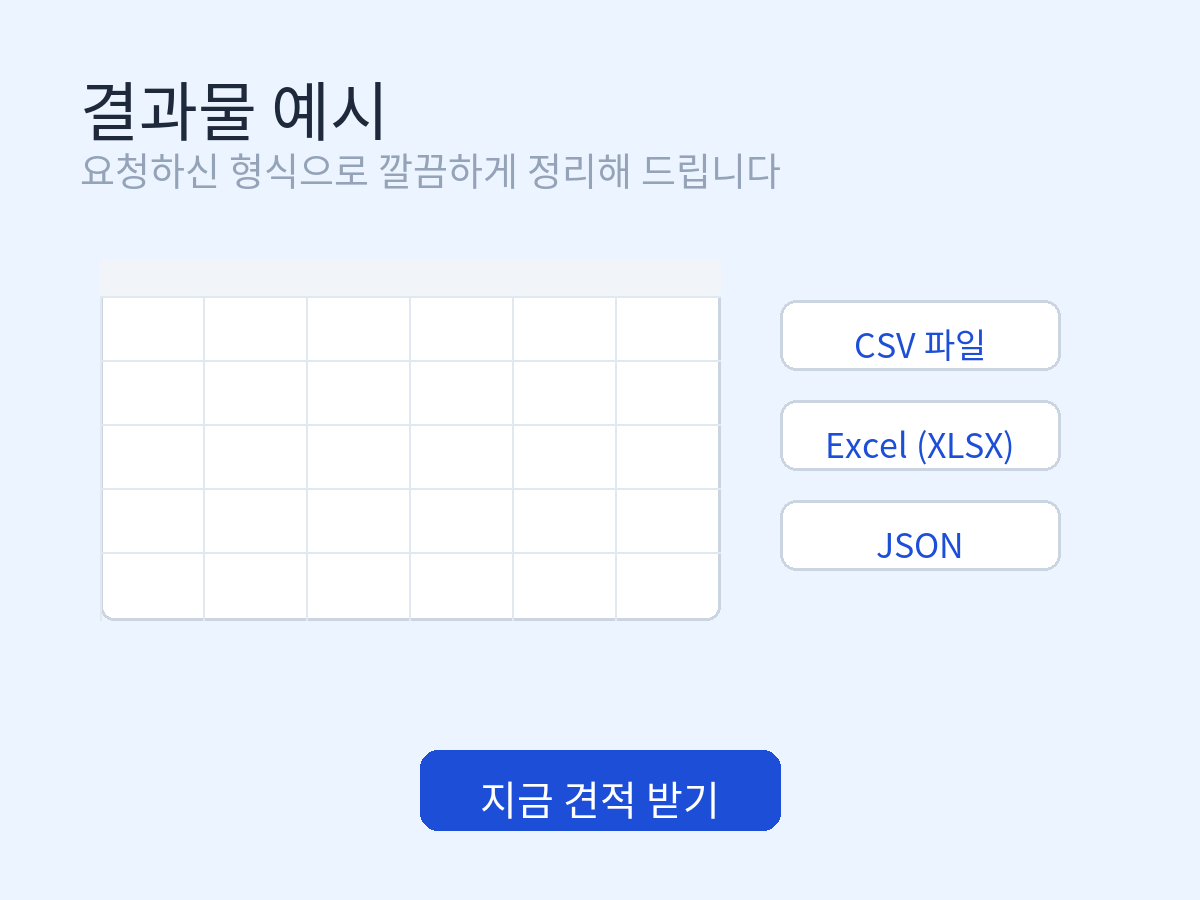 결과물 예시
요청하신 형식으로 깔끔하게 정리해 드립니다

CSV 파일

Excel (XLSX)

JSON

지금 견적 받기